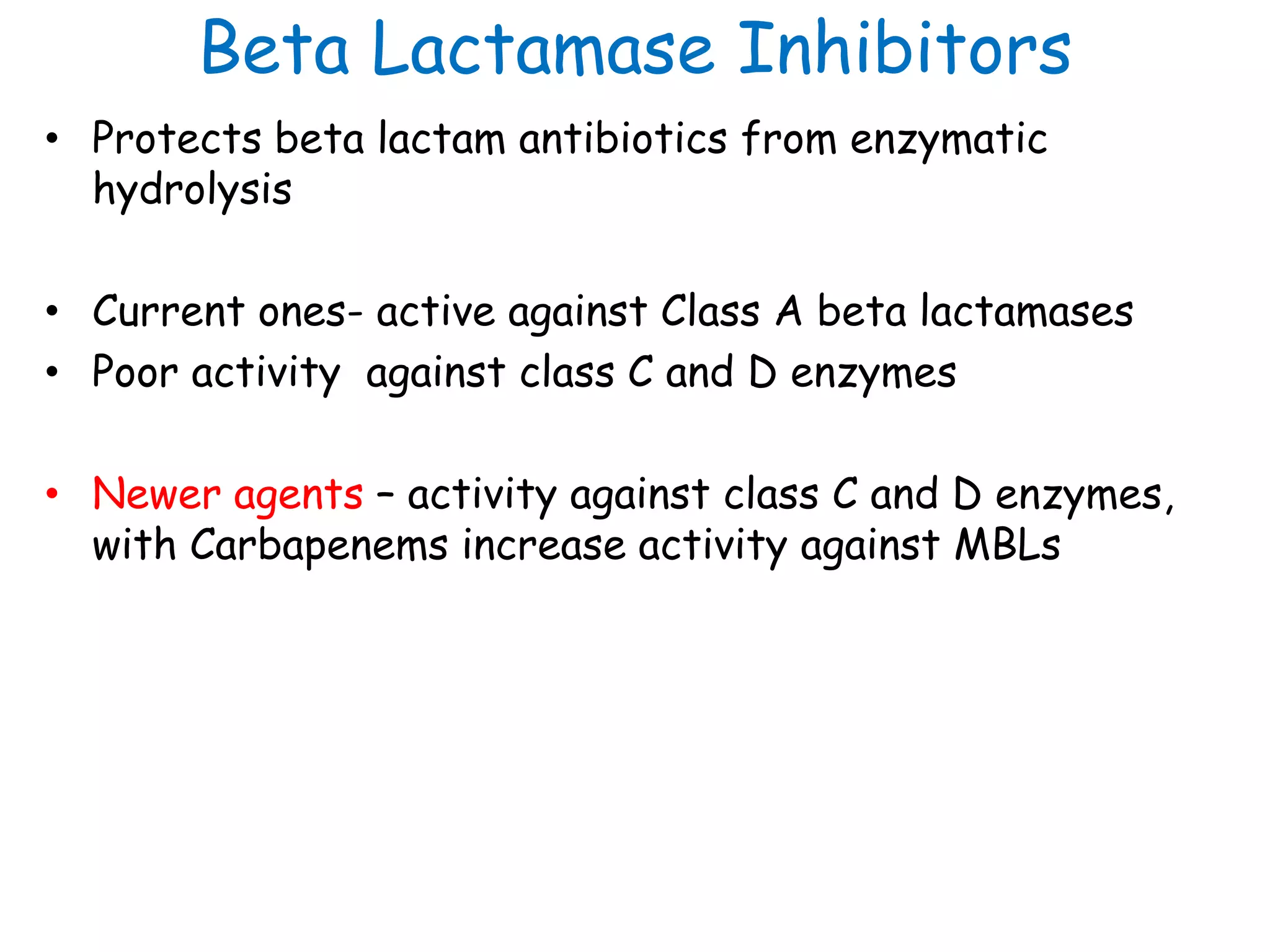 Beta Lactamase Inhibitors

• Protects beta lactam antibiotics from enzymatic hydrolysis

• Current ones- active against Class A beta lactamases
• Poor activity against class C and D enzymes

• Newer agents – activity against class C and D enzymes, with Carbapenems increase activity against MBLs